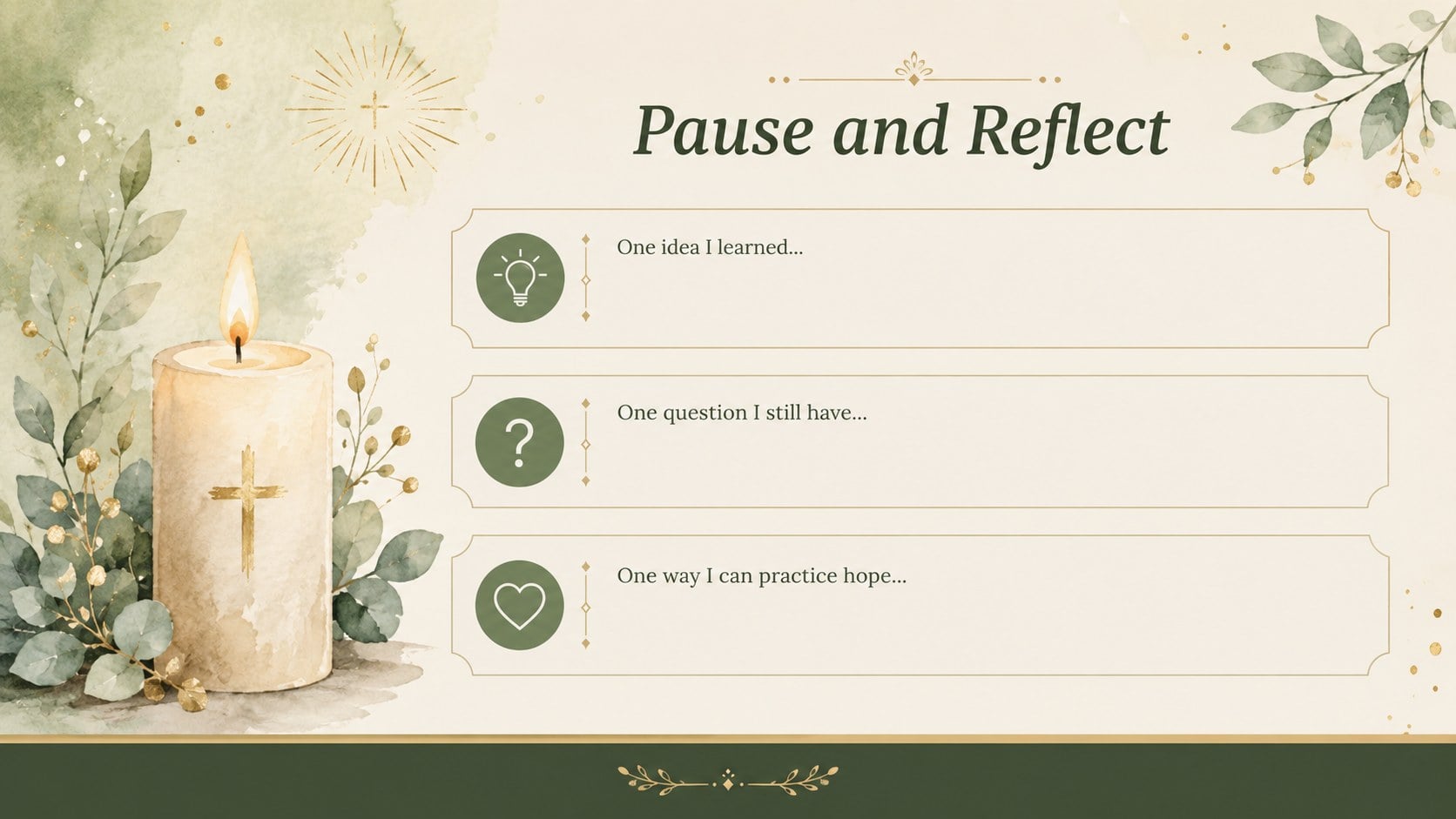 Pause and Reflect

One idea I learned...

One question I still have...

One way I can practice hope...